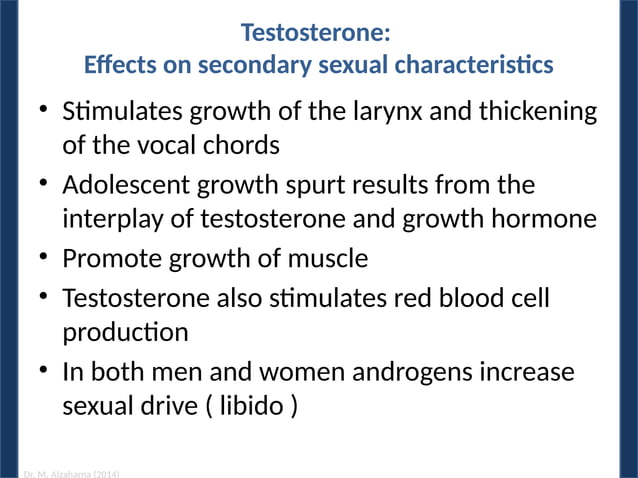 Testosterone:
Effects on secondary sexual characteristics

• Stimulates growth of the larynx and thickening of the vocal chords
• Adolescent growth spurt results from the interplay of testosterone and growth hormone
• Promote growth of muscle
• Testosterone also stimulates red blood cell production
• In both men and women androgens increase sexual drive ( libido )

Dr. M. Alzaharna (2014)